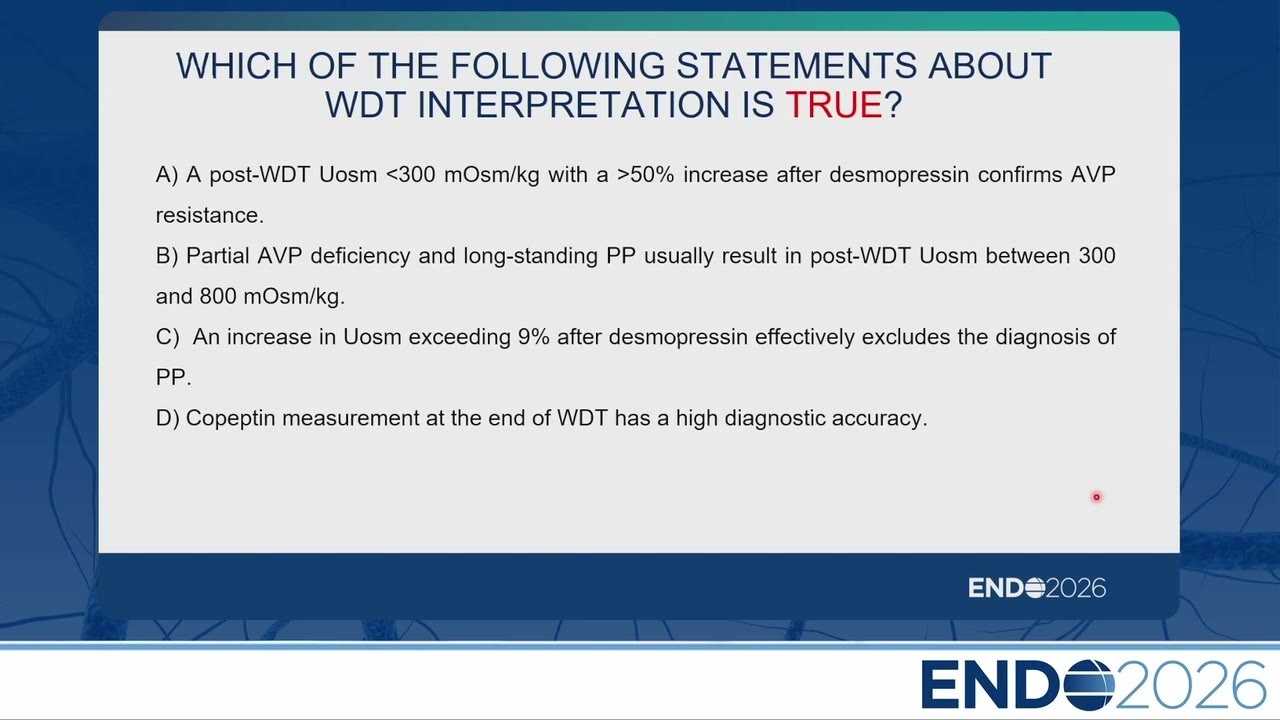 WHICH OF THE FOLLOWING STATEMENTS ABOUT WDT INTERPRETATION IS TRUE?

A) A post-WDT Uosm <300 mOsm/kg with a >50% increase after desmopressin confirms AVP resistance.

B) Partial AVP deficiency and long-standing PP usually result in post-WDT Uosm between 300 and 800 mOsm/kg.

C) An increase in Uosm exceeding 9% after desmopressin effectively excludes the diagnosis of PP.

D) Copeptin measurement at the end of WDT has a high diagnostic accuracy.

ENDO2026

ENDO2026